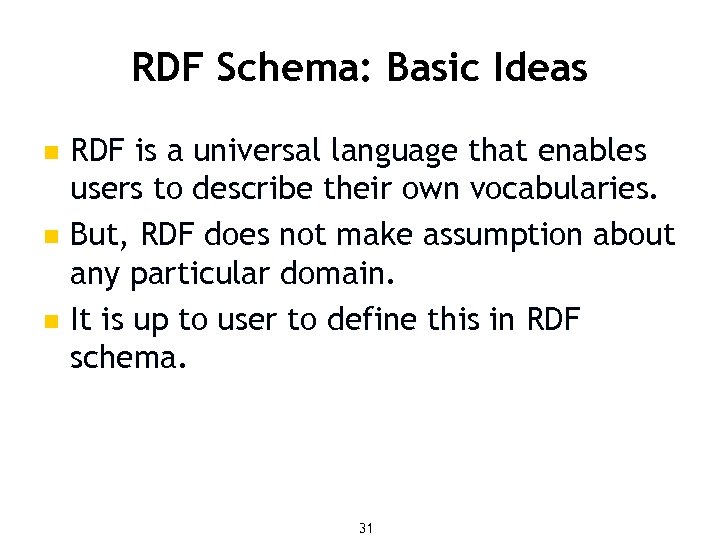 RDF Schema: Basic Ideas

- RDF is a universal language that enables users to describe their own vocabularies.
- But, RDF does not make assumption about any particular domain.
- It is up to user to define this in RDF schema.

31